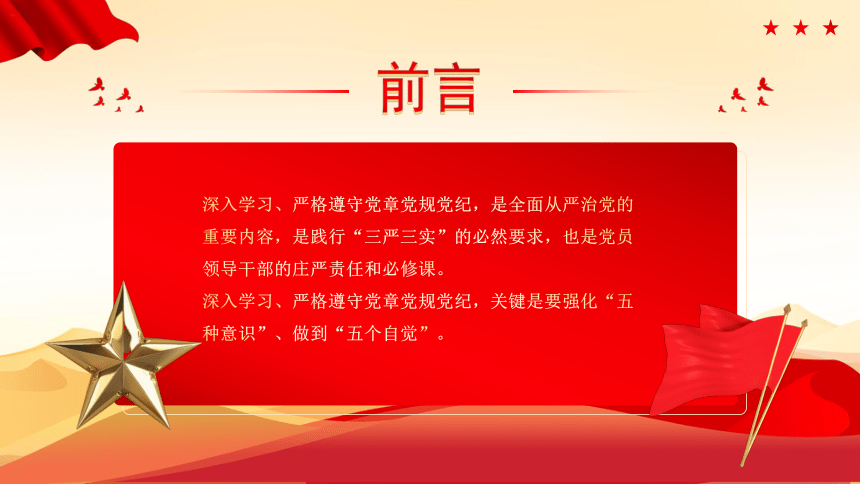 前言

深入学习、严格遵守党章党规党纪，是全面从严治党的重要内容，是践行“三严三实”的必然要求，也是党员领导干部的庄严责任和必修课。

深入学习、严格遵守党章党规党纪，关键是要强化“五种意识”、做到“五个自觉”。